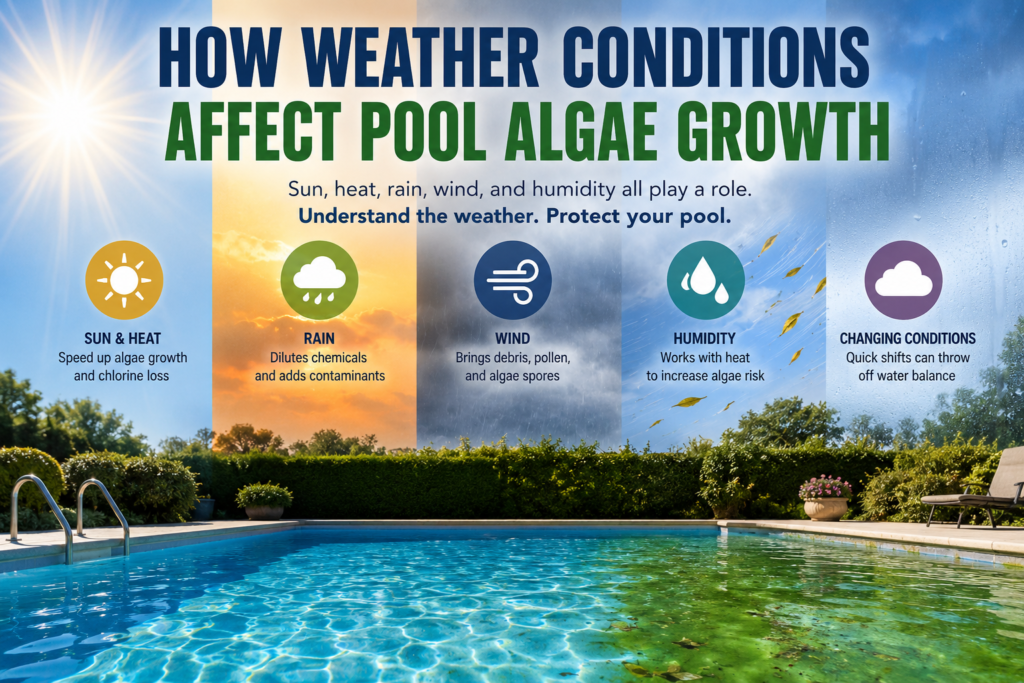 HOW WEATHER CONDITIONS
AFFECT POOL ALGAE GROWTH

Sun, heat, rain, wind, and humidity all play a role.
Understand the weather. Protect your pool.

SUN & HEAT
Speed up algae growth and chlorine loss

RAIN
Dilutes chemicals and adds contaminants

WIND
Brings debris, pollen, and algae spores

HUMIDITY
Works with heat to increase algae risk

CHANGING CONDITIONS
Quick shifts can throw off water balance